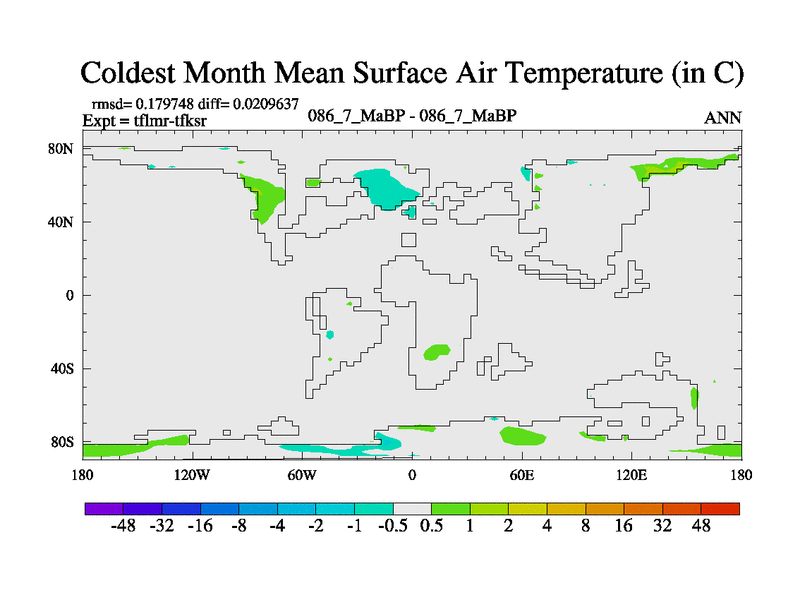 Coldest Month Mean Surface Air Temperature (in C)

rmsd= 0.179748 diff= 0.0209637
Expt = tflmr-tfksr

086_7_MaBP - 086_7_MaBP

ANN

80N
40N
0
40S
80S

180
120W
60W
0
60E
120E
180

-48 -32 -16 -8 -4 -2 -1 -0.5 0.5 1 2 4 8 16 32 48